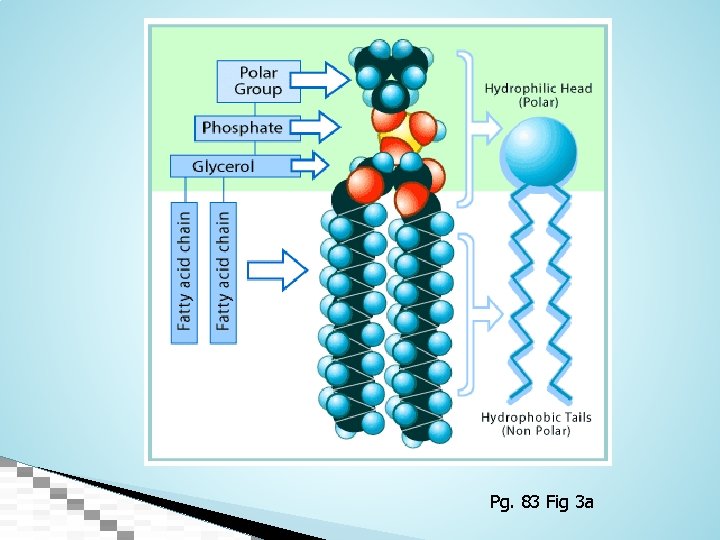 Polar Group

Phosphate

Glycerol

Fatty acid chain

Fatty acid chain

Hydrophilic Head (Polar)

Hydrophobic Tails (Non Polar)

Pg. 83 Fig 3a